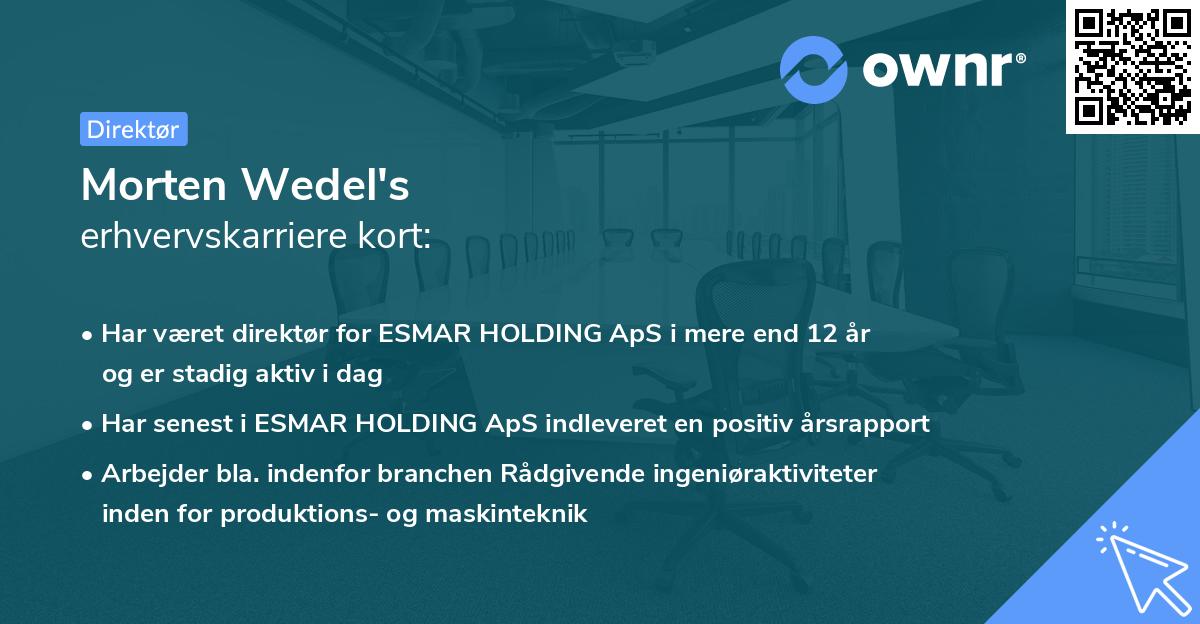 ownr®

Direktør

Morten Wedel's
erhvervskarriere kort:

• Har været direktør for ESMAR HOLDING ApS i mere end 12 år og er stadig aktiv i dag

• Har senest i ESMAR HOLDING ApS indleveret en positiv årsrapport

• Arbejder bla. indenfor branchen Rådgivende ingeniøraktiviteter inden for produktions- og maskinteknik